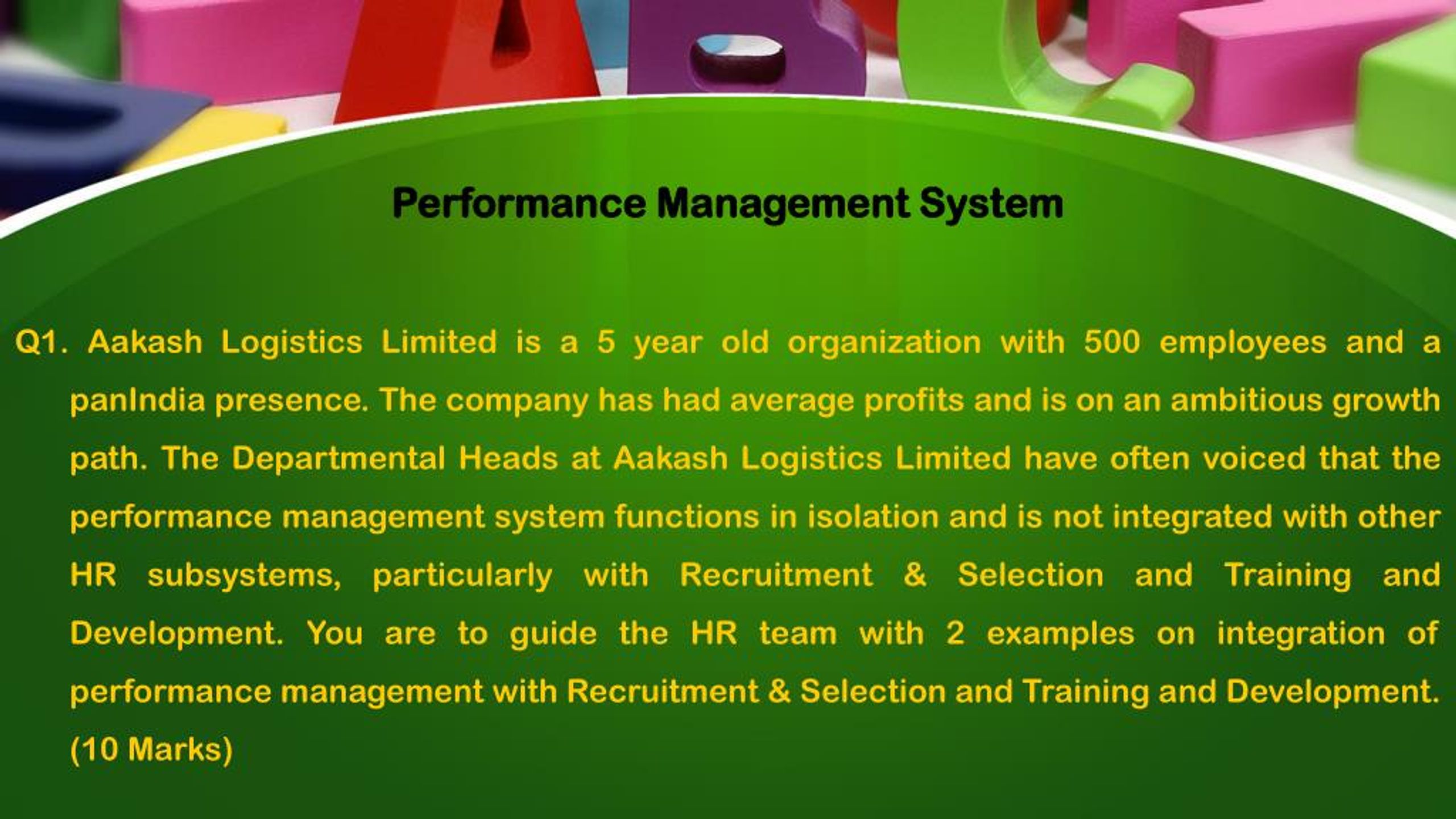 Performance Management System

Q1. Aakash Logistics Limited is a 5 year old organization with 500 employees and a panIndia presence. The company has had average profits and is on an ambitious growth path. The Departmental Heads at Aakash Logistics Limited have often voiced that the performance management system functions in isolation and is not integrated with other HR subsystems, particularly with Recruitment & Selection and Training and Development. You are to guide the HR team with 2 examples on integration of performance management with Recruitment & Selection and Training and Development. (10 Marks)